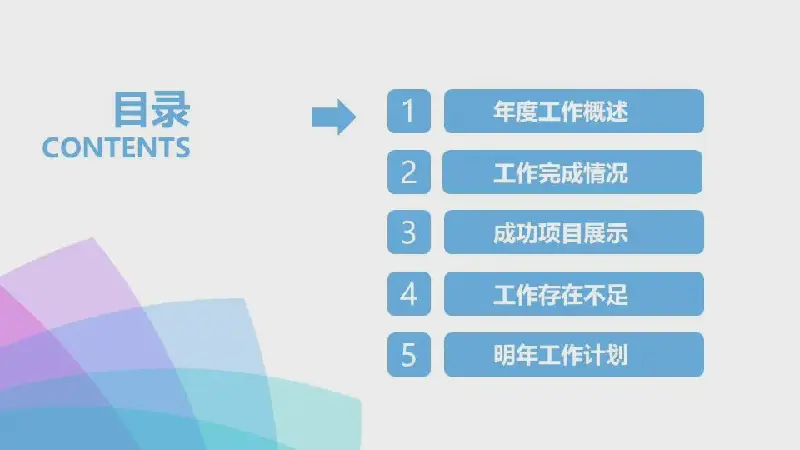 目录
CONTENTS

1 年度工作概述
2 工作完成情况
3 成功项目展示
4 工作存在不足
5 明年工作计划